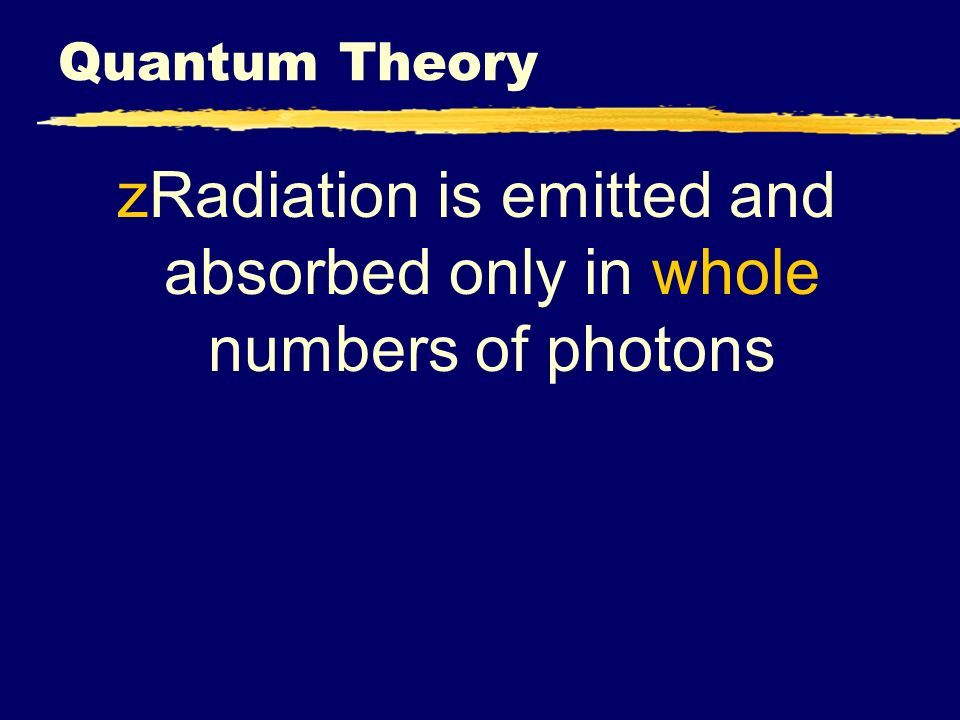 Quantum Theory

zRadiation is emitted and absorbed only in whole numbers of photons